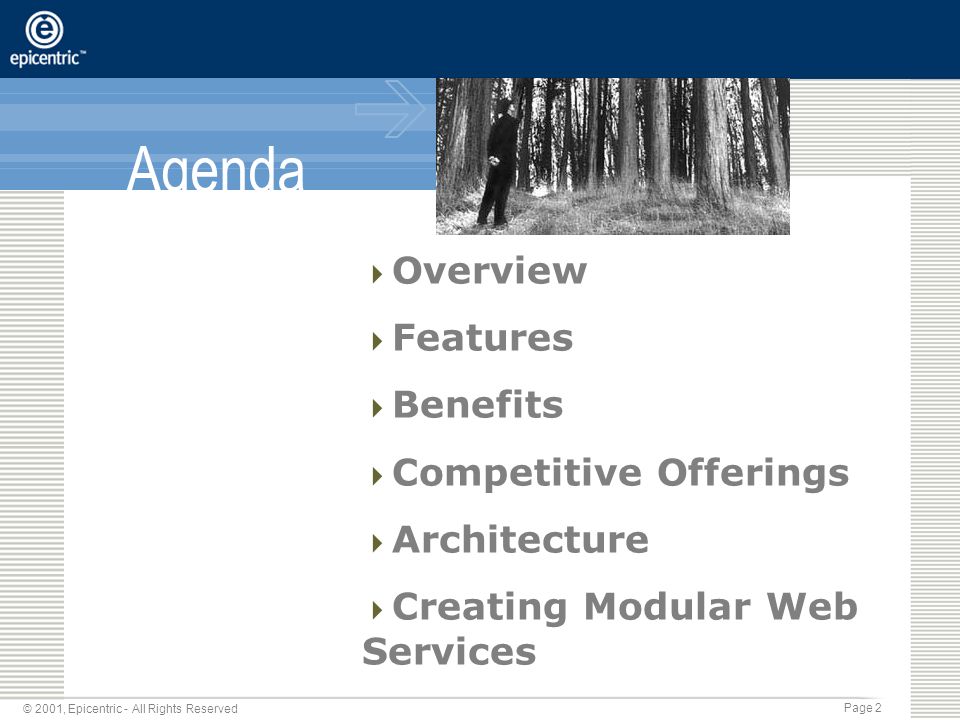 epicentric™

Agenda

Overview

Features

Benefits

Competitive Offerings

Architecture

Creating Modular Web Services

© 2001, Epicentric - All Rights Reserved

Page 2